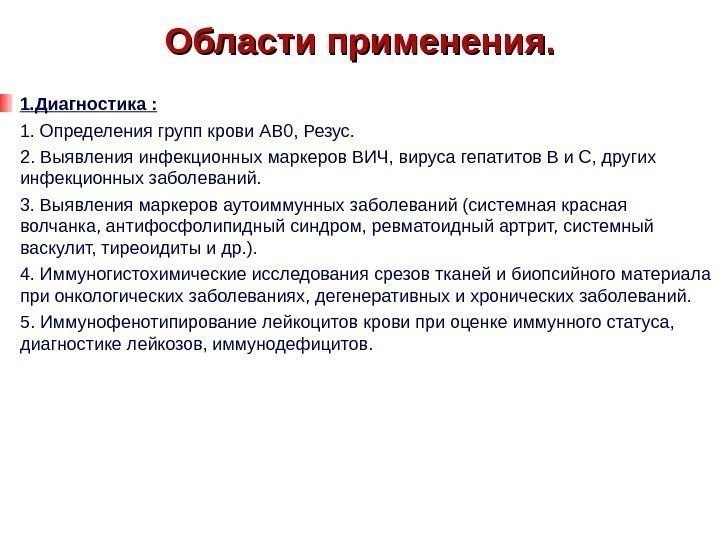 Области применения.

1.Диагностика :

1. Определения групп крови АВ0, Резус.

2. Выявления инфекционных маркеров ВИЧ, вируса гепатитов В и С, других инфекционных заболеваний.

3. Выявления маркеров аутоиммунных заболеваний (системная красная волчанка, антифосфолипидный синдром, ревматоидный артрит, системный васкулит, тиреоидиты и др.).

4. Иммуногистохимические исследования срезов тканей и биопсийного материала при онкологических заболеваниях, дегенеративных и хронических заболеваний.

5. Иммунофенотипирование лейкоцитов крови при оценке иммунного статуса, диагностике лейкозов, иммунодефицитов.